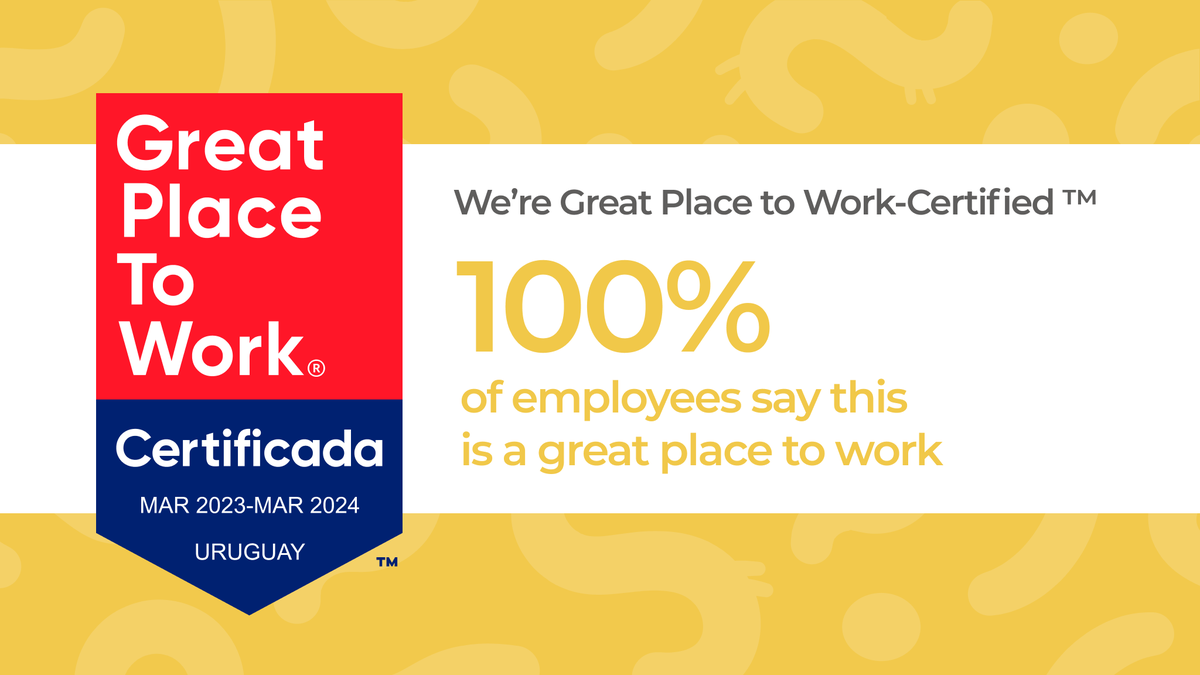 Great Place To Work®

Certificada

MAR 2023-MAR 2024

URUGUAY

TM

We're Great Place to Work-Certified ™

100%

of employees say this is a great place to work